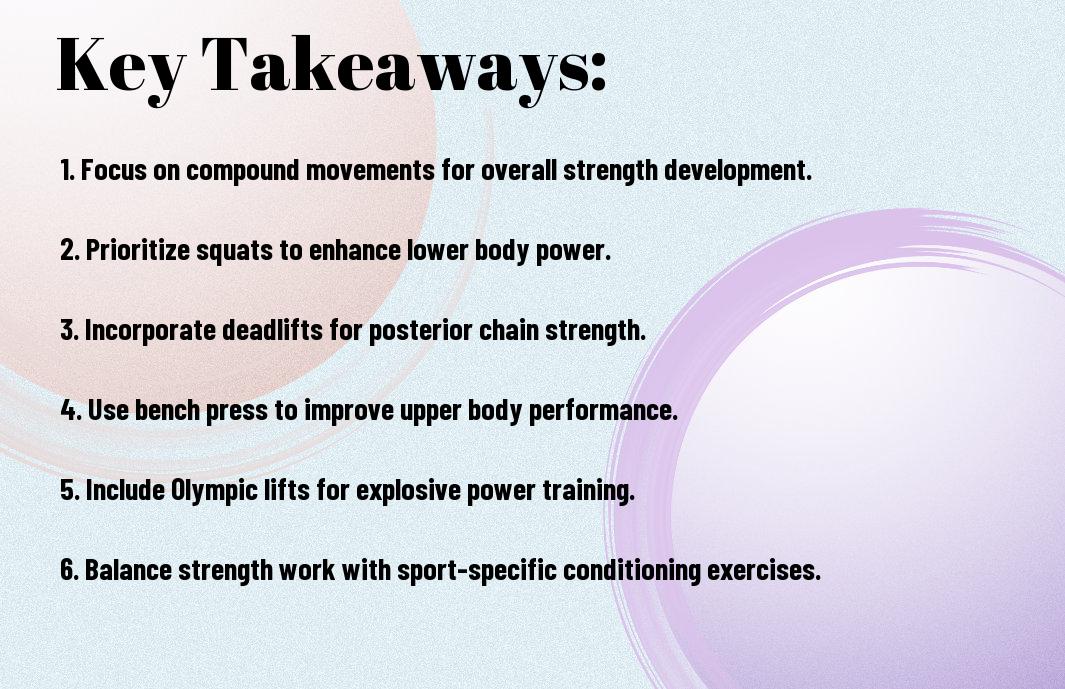 Key Takeaways:

1. Focus on compound movements for overall strength development.

2. Prioritize squats to enhance lower body power.

3. Incorporate deadlifts for posterior chain strength.

4. Use bench press to improve upper body performance.

5. Include Olympic lifts for explosive power training.

6. Balance strength work with sport-specific conditioning exercises.